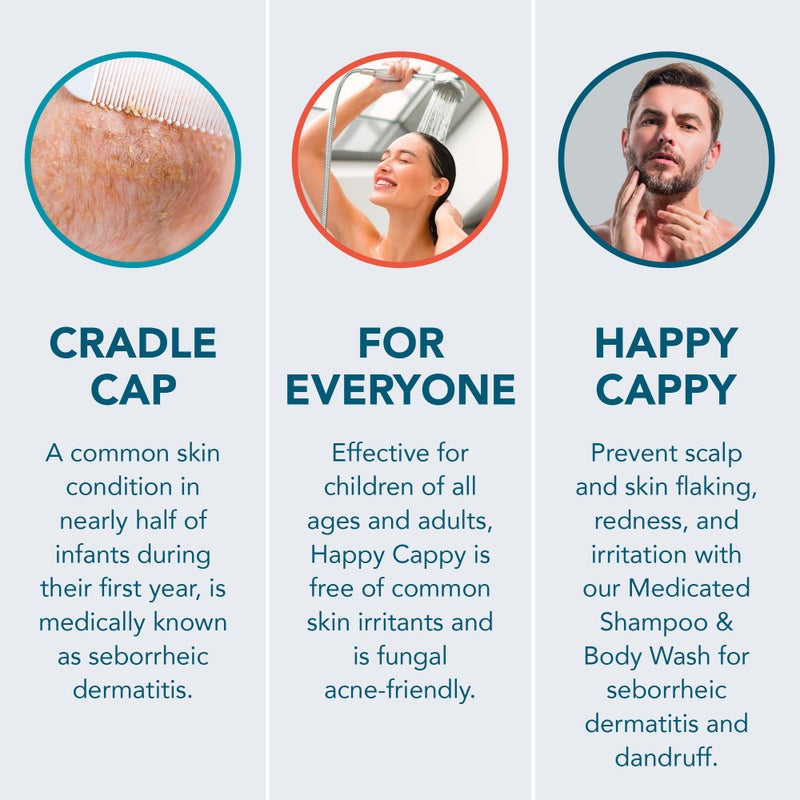 CRADLE CAP

A common skin condition in nearly half of infants during their first year, is medically known as seborrheic dermatitis.

FOR EVERYONE

Effective for children of all ages and adults, Happy Cappy is free of common skin irritants and is fungal acne-friendly.

HAPPY CAPPY

Prevent scalp and skin flaking, redness, and irritation with our Medicated Shampoo & Body Wash for seborrheic dermatitis and dandruff.